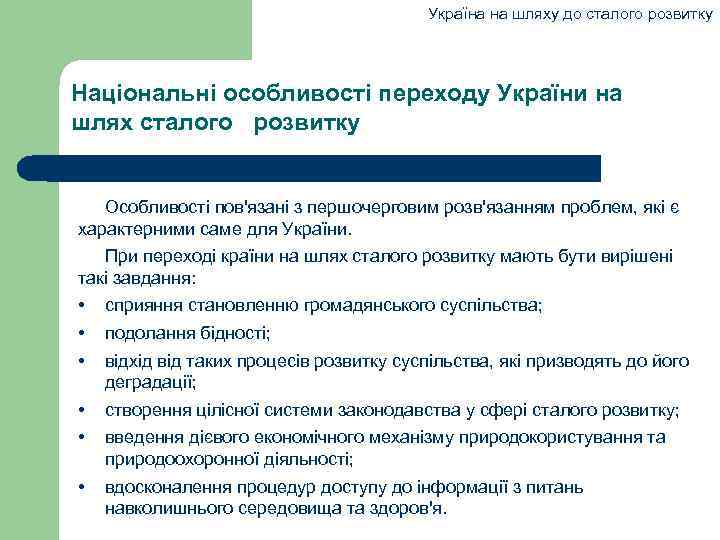 Україна на шляху до сталого розвитку

Національні особливості переходу України на шлях сталого розвитку

Особливості пов'язані з першочерговим розв'язанням проблем, які є характерними саме для України.

При переході країни на шлях сталого розвитку мають бути вирішені такі завдання:

• сприяння становленню громадянського суспільства;
• подолання бідності;
• відхід від таких процесів розвитку суспільства, які призводять до його деградації;
• створення цілісної системи законодавства у сфері сталого розвитку;
• введення дієвого економічного механізму природокористування та природоохоронної діяльності;
• вдосконалення процедур доступу до інформації з питань навколишнього середовища та здоров'я.